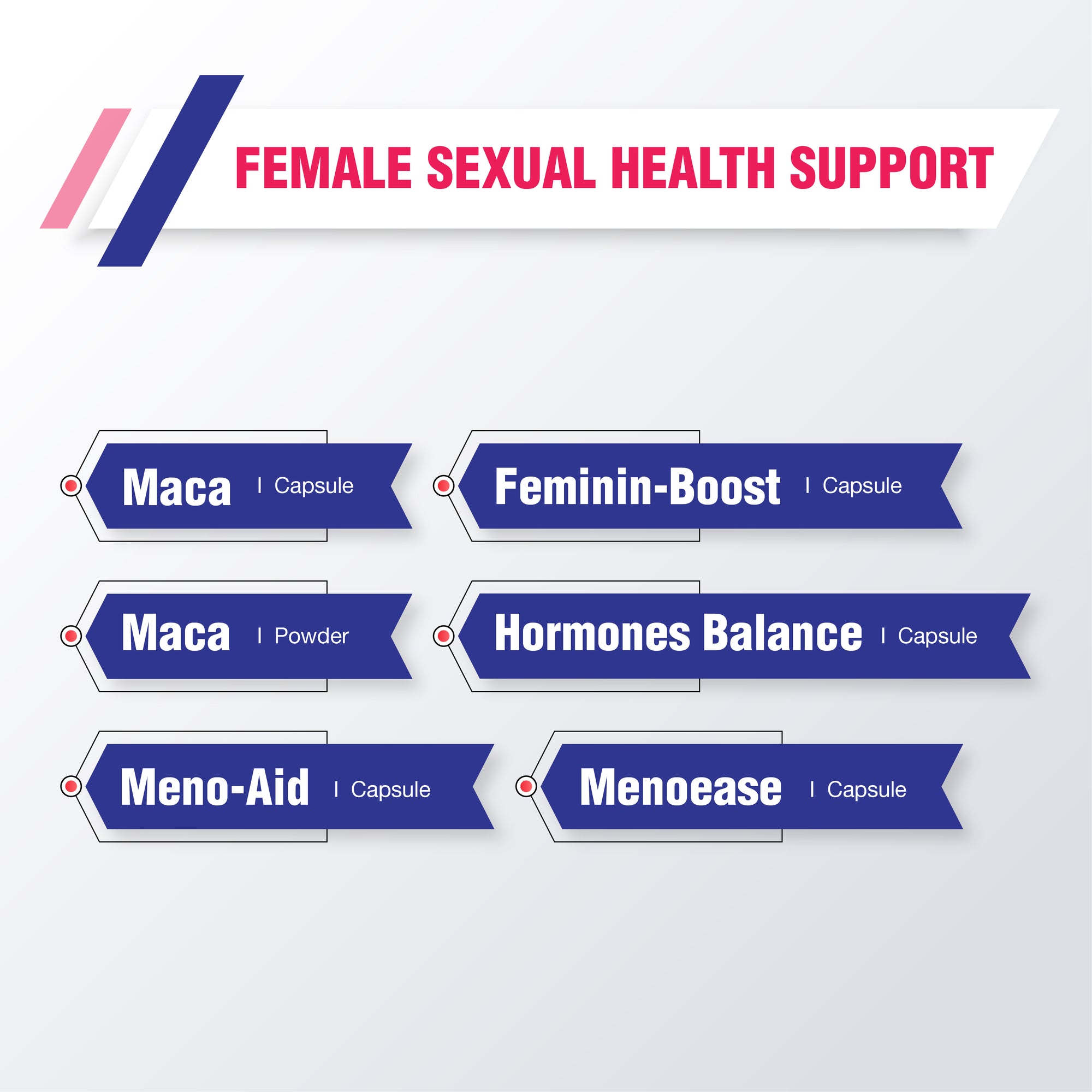 FEMALE SEXUAL HEALTH SUPPORT

Maca | Capsule

Feminin-Boost | Capsule

Maca | Powder

Hormones Balance | Capsule

Meno-Aid | Capsule

Menoease | Capsule